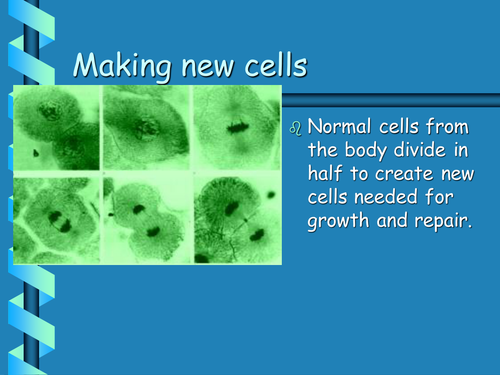 Making new cells

Normal cells from the body divide in half to create new cells needed for growth and repair.